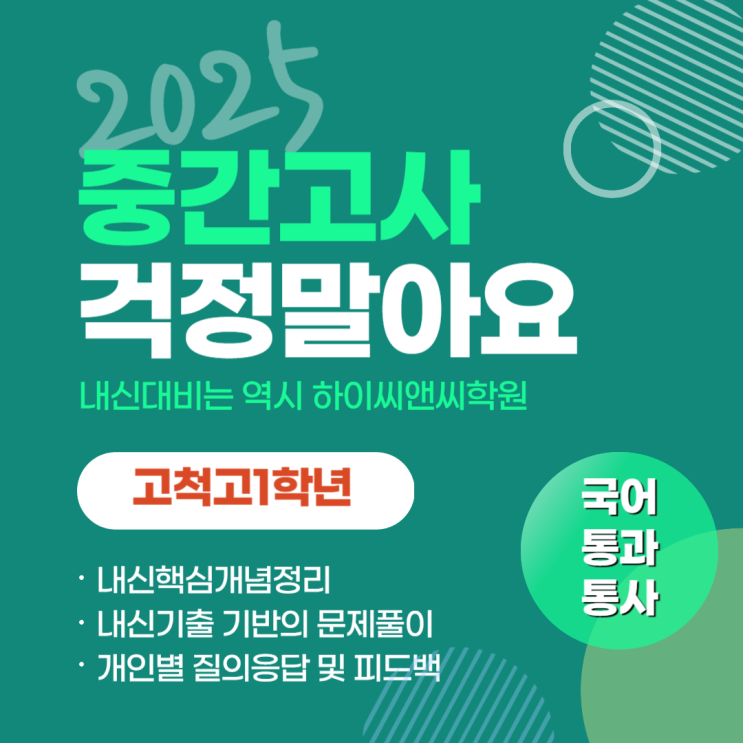 2025
중간고사
걱정말아요

내신대비는 역시 하이씨앤씨학원

고척고1학년

· 내신핵심개념정리
· 내신기출 기반의 문제풀이
· 개인별 질의응답 및 피드백

국어
통과
통사